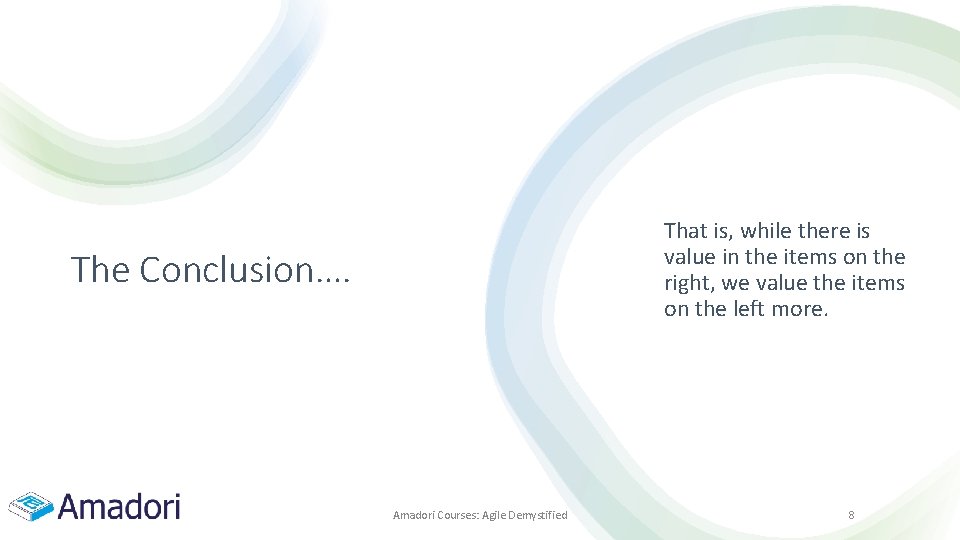 The Conclusion....

That is, while there is value in the items on the right, we value the items on the left more.

Amadori

Amadori Courses: Agile Demystified

8